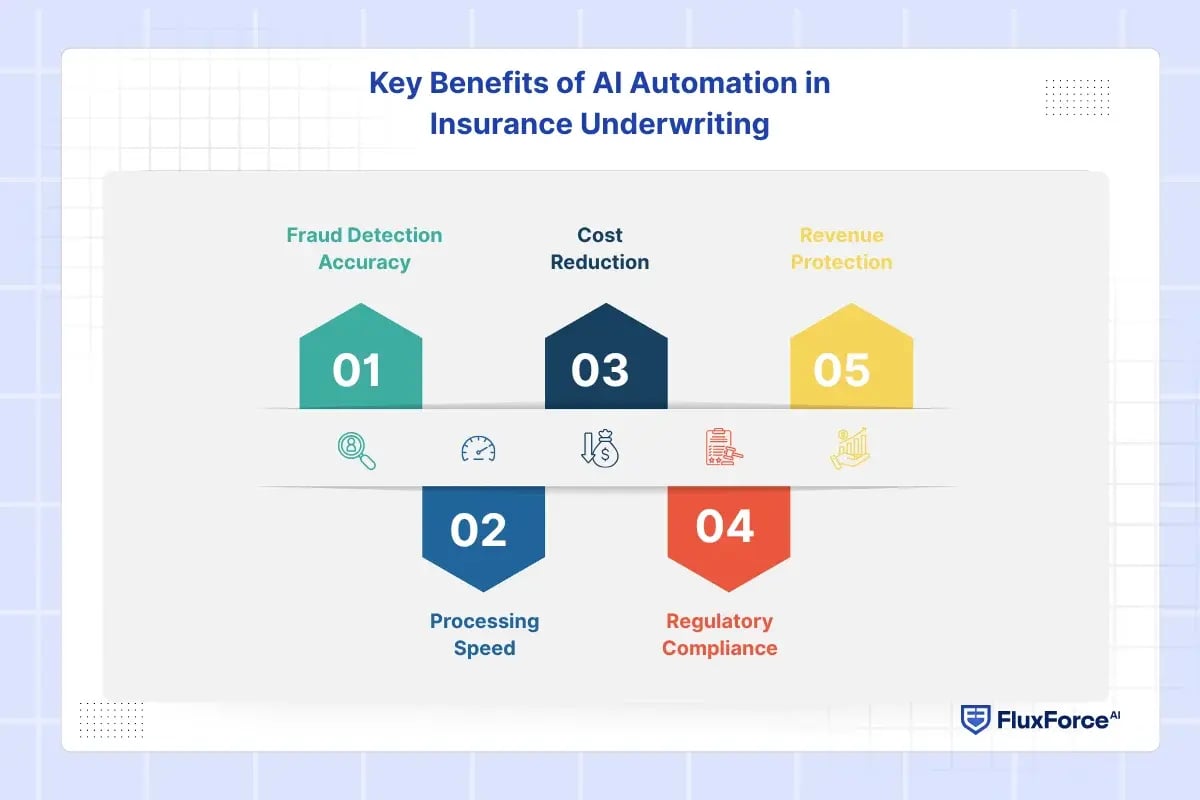 Key Benefits of AI Automation in Insurance Underwriting

Fraud Detection Accuracy

01

Cost Reduction

03

Revenue Protection

05

02

Processing Speed

04

Regulatory Compliance

FluxForce AI